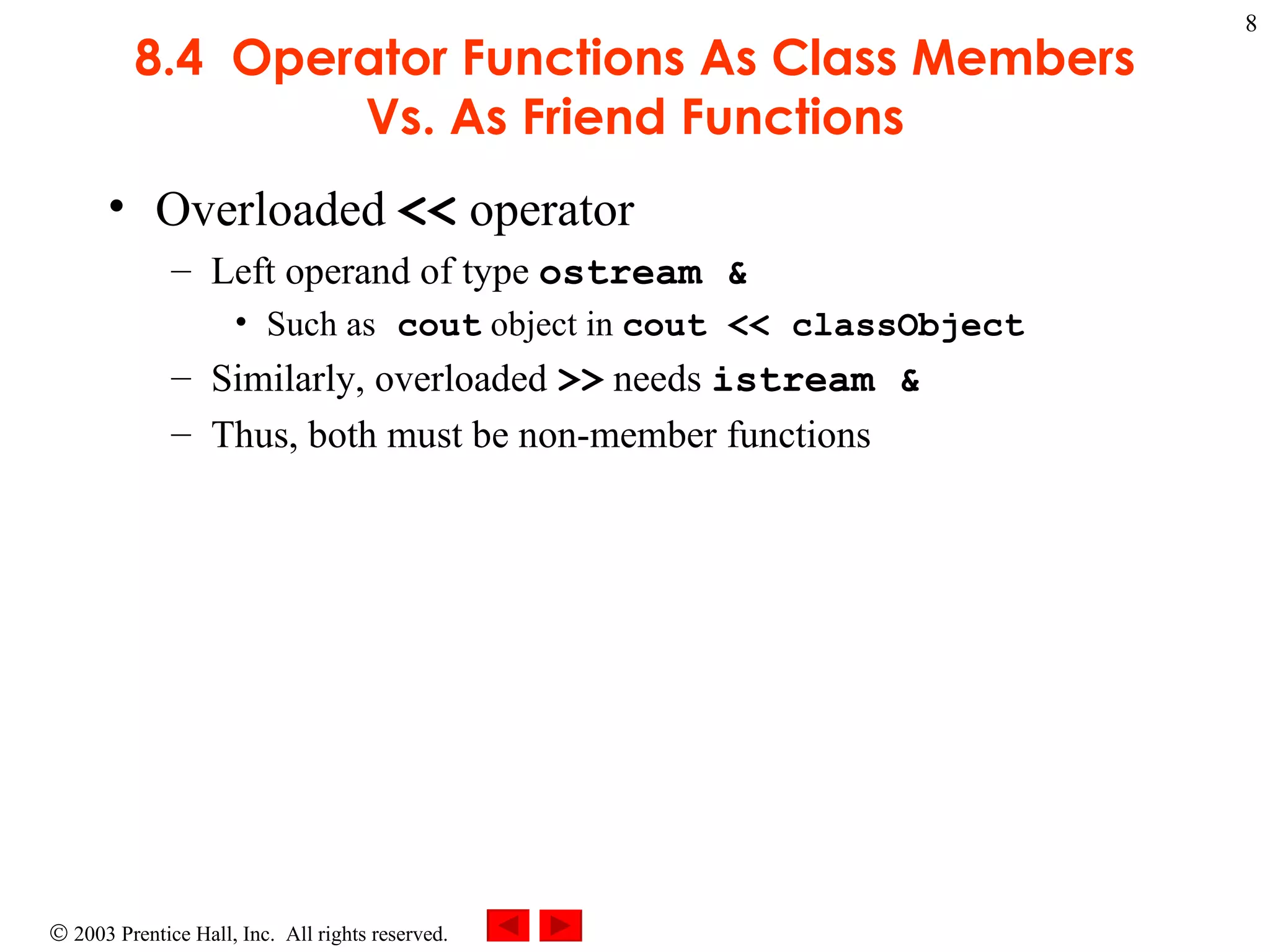 8

8.4 Operator Functions As Class Members Vs. As Friend Functions

• Overloaded << operator
  – Left operand of type ostream &
    • Such as cout object in cout << classObject
  – Similarly, overloaded >> needs istream &
  – Thus, both must be non-member functions

© 2003 Prentice Hall, Inc. All rights reserved.